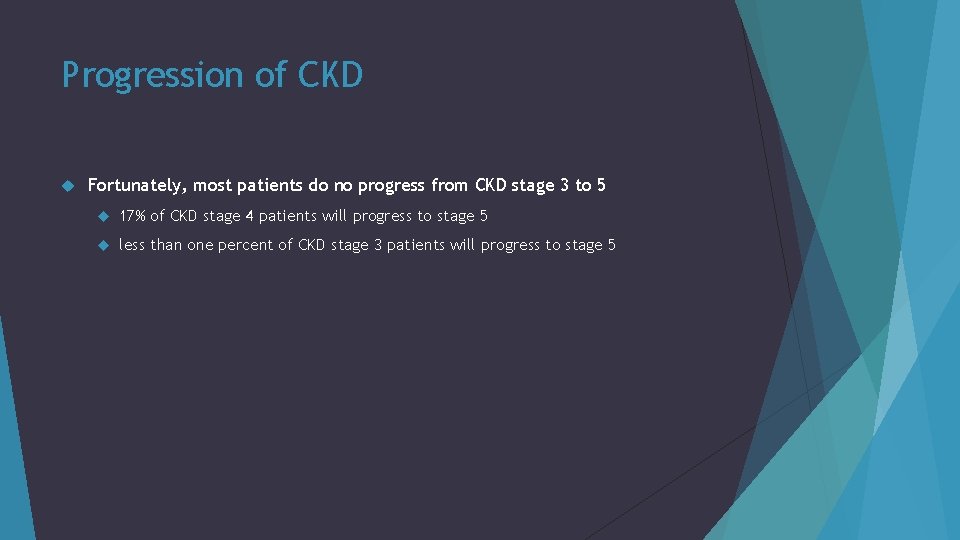 Progression of CKD

Fortunately, most patients do no progress from CKD stage 3 to 5

17% of CKD stage 4 patients will progress to stage 5

less than one percent of CKD stage 3 patients will progress to stage 5